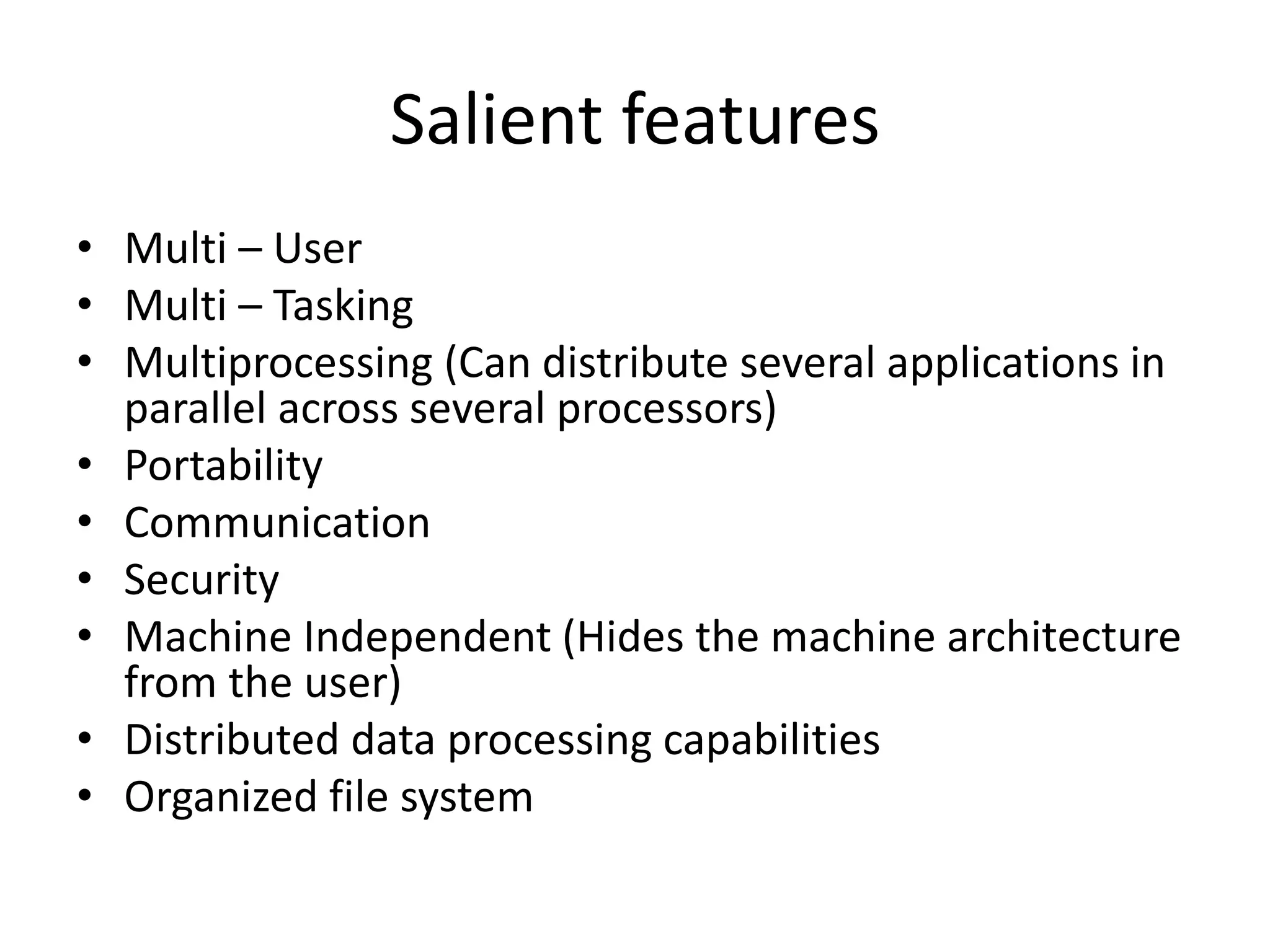 Salient features

• Multi – User
• Multi – Tasking
• Multiprocessing (Can distribute several applications in parallel across several processors)
• Portability
• Communication
• Security
• Machine Independent (Hides the machine architecture from the user)
• Distributed data processing capabilities
• Organized file system